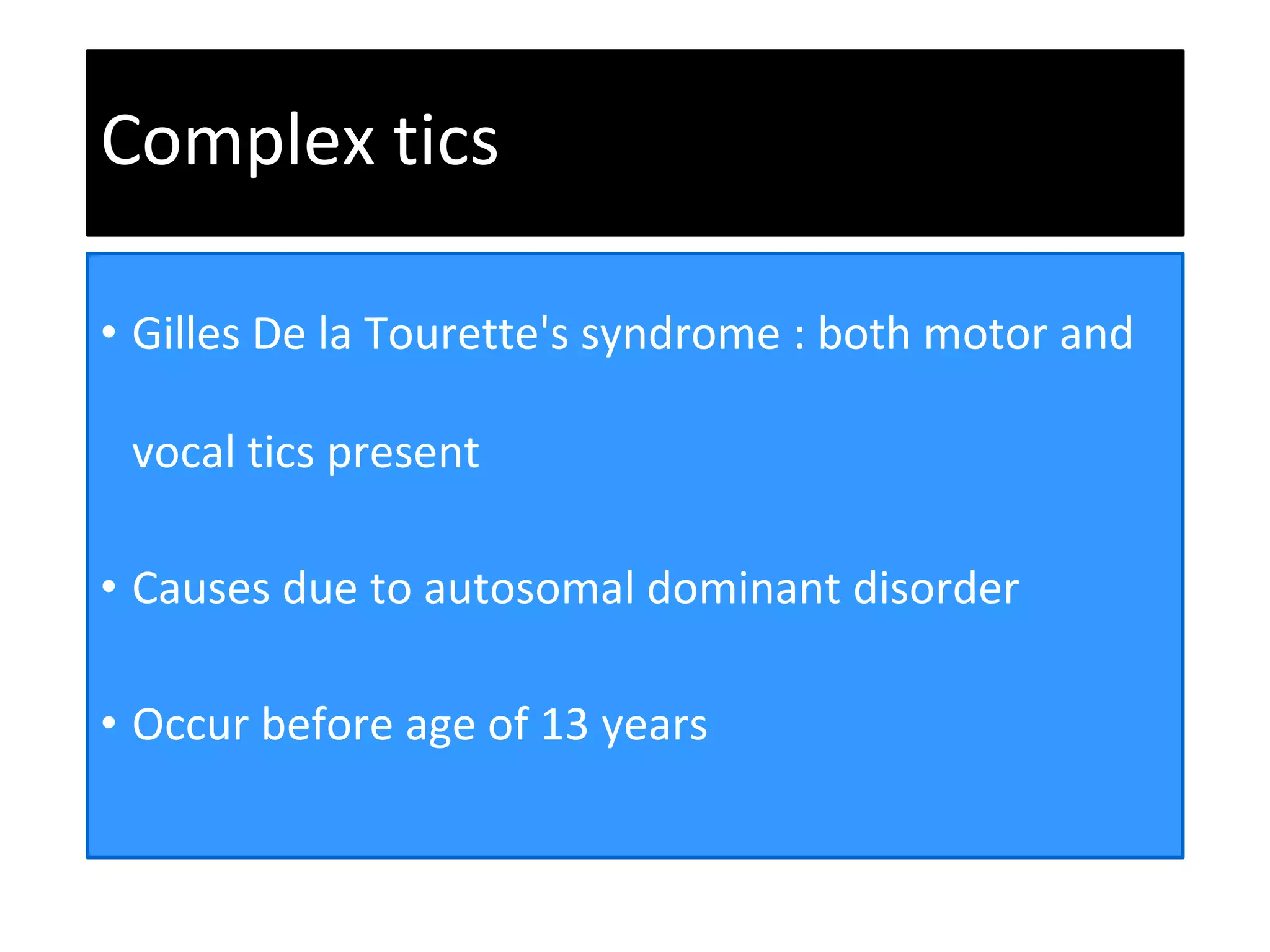 Complex tics

• Gilles De la Tourette's syndrome : both motor and vocal tics present

• Causes due to autosomal dominant disorder

• Occur before age of 13 years